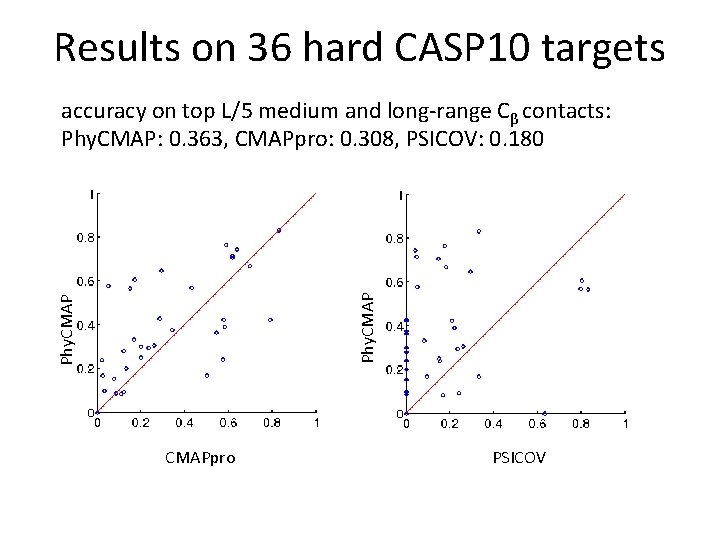 Results on 36 hard CASP10 targets

accuracy on top L/5 medium and long-range $C_\beta$ contacts:
PhyCMAP: 0.363, CMAPpro: 0.308, PSICOV: 0.180

1
0.8
0.6
0.4
0.2
0
PhyCMAP
0 0.2 0.4 0.6 0.8 1
CMAPpro

1
0.8
0.6
0.4
0.2
0
PhyCMAP
0 0.2 0.4 0.6 0.8 1
PSICOV